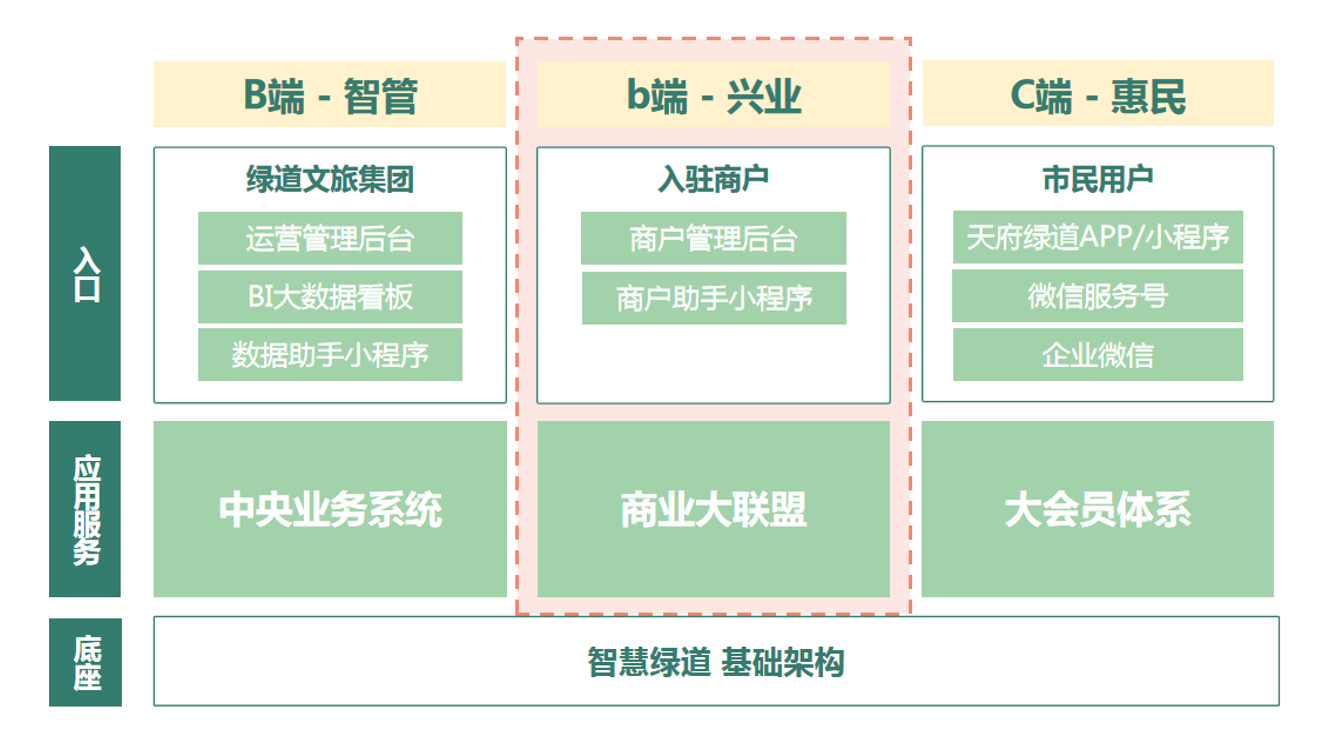 B端 - 智管

b端 - 兴业

C端 - 惠民

入口

绿道文旅集团

运营管理后台

BI大数据看板

数据助手小程序

入驻商户

商户管理后台

商户助手小程序

市民用户

天府绿道APP/小程序

微信服务号

企业微信

应用服务

中央业务系统

商业大联盟

大会员体系

底座

智慧绿道 基础架构